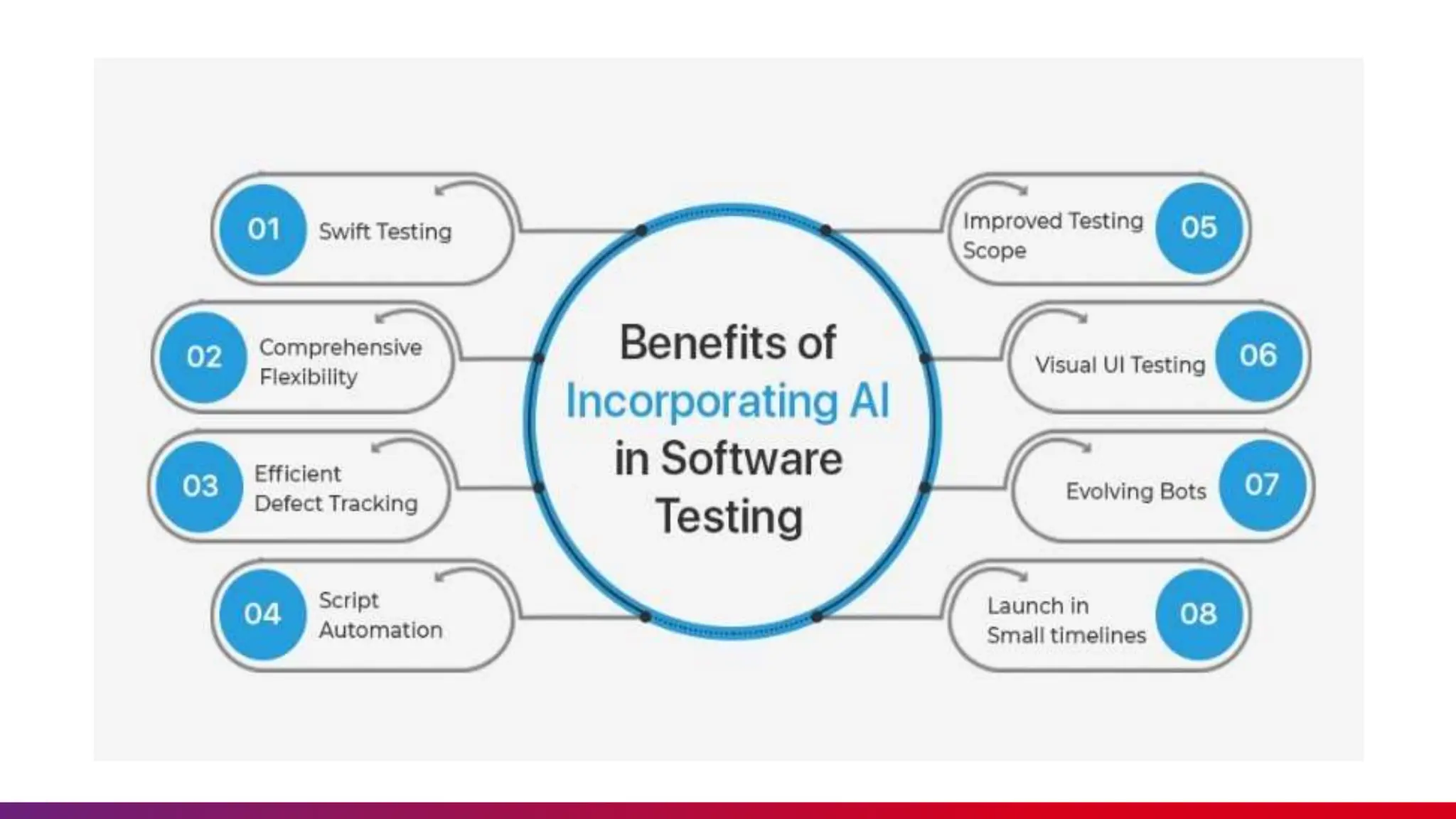 Benefits of Incorporating AI in Software Testing

01 Swift Testing

02 Comprehensive Flexibility

03 Efficient Defect Tracking

04 Script Automation

05 Improved Testing Scope

06 Visual UI Testing

07 Evolving Bots

08 Launch in Small timelines